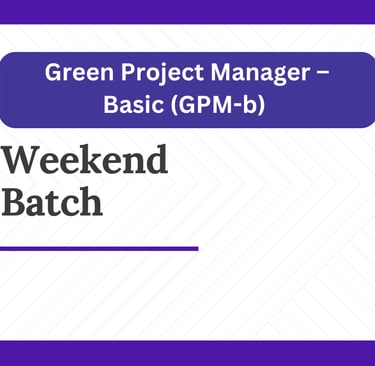 Green Project Manager – Basic (GPM-b)

Weekend Batch